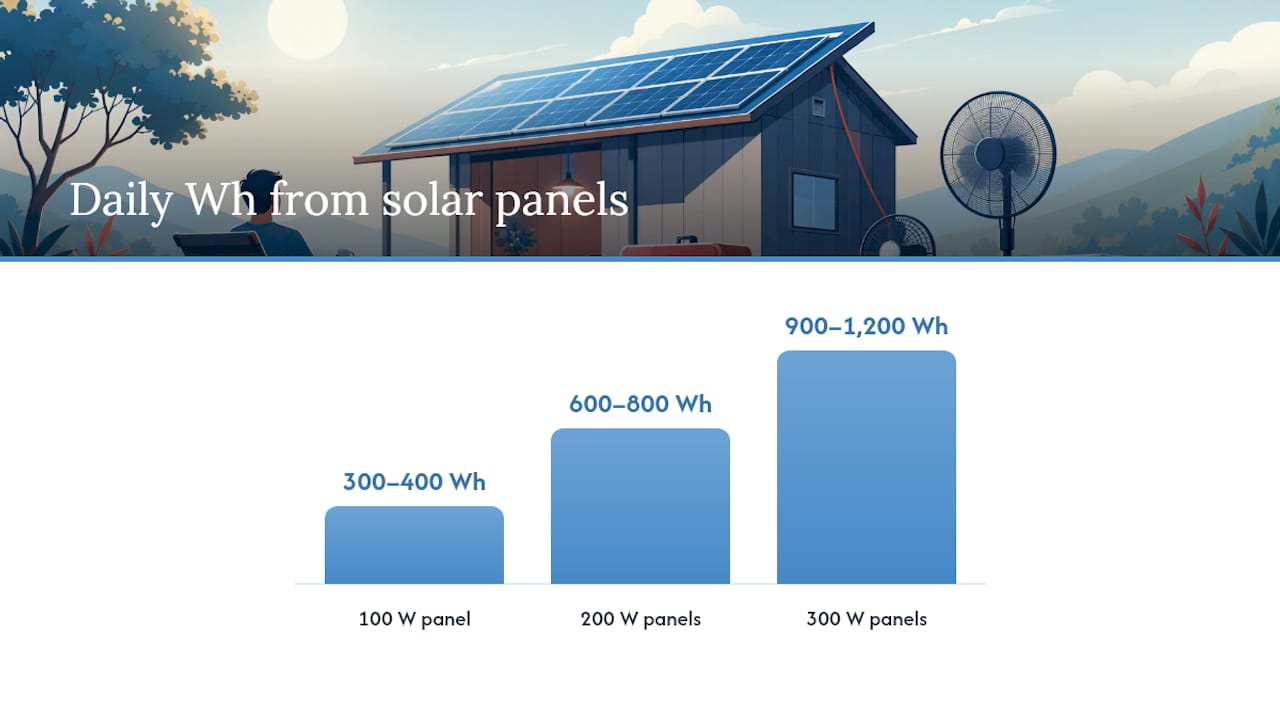 Daily Wh from solar panels

300–400 Wh
600–800 Wh
900–1,200 Wh

100 W panel
200 W panels
300 W panels